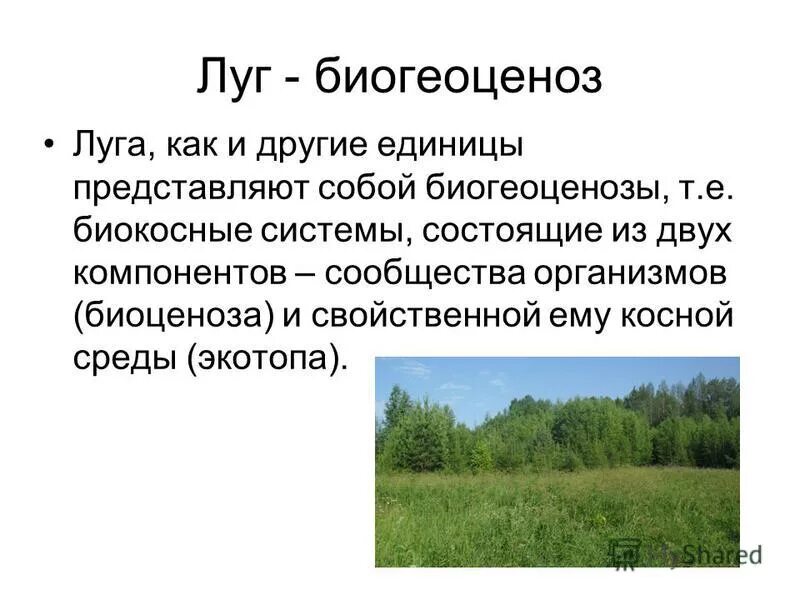 Луг - биогеоценоз

• Луга, как и другие единицы представляют собой биогеоценозы, т.е. биокосные системы, состоящие из двух компонентов – сообщества организмов (биоценоза) и свойственной ему косной среды (экотопа).

MyShared